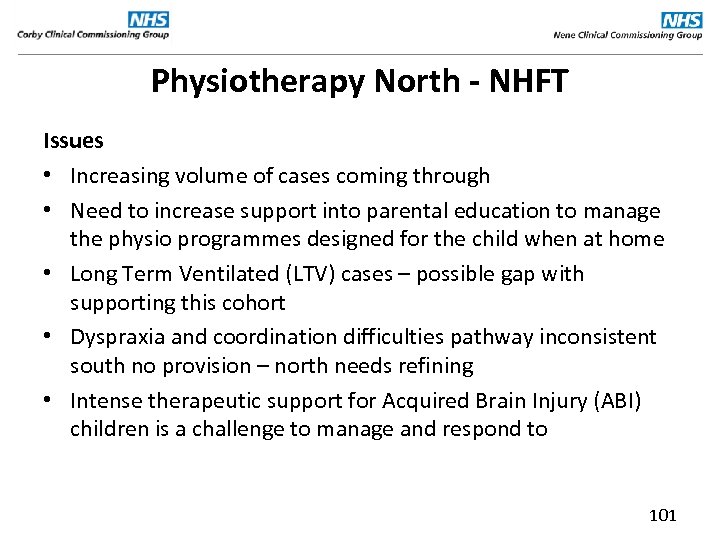 NHS
Corby Clinical Commissioning Group

NHS
Nene Clinical Commissioning Group

Physiotherapy North - NHFT

Issues

• Increasing volume of cases coming through
• Need to increase support into parental education to manage the physio programmes designed for the child when at home
• Long Term Ventilated (LTV) cases – possible gap with supporting this cohort
• Dyspraxia and coordination difficulties pathway inconsistent south no provision – north needs refining
• Intense therapeutic support for Acquired Brain Injury (ABI) children is a challenge to manage and respond to

101